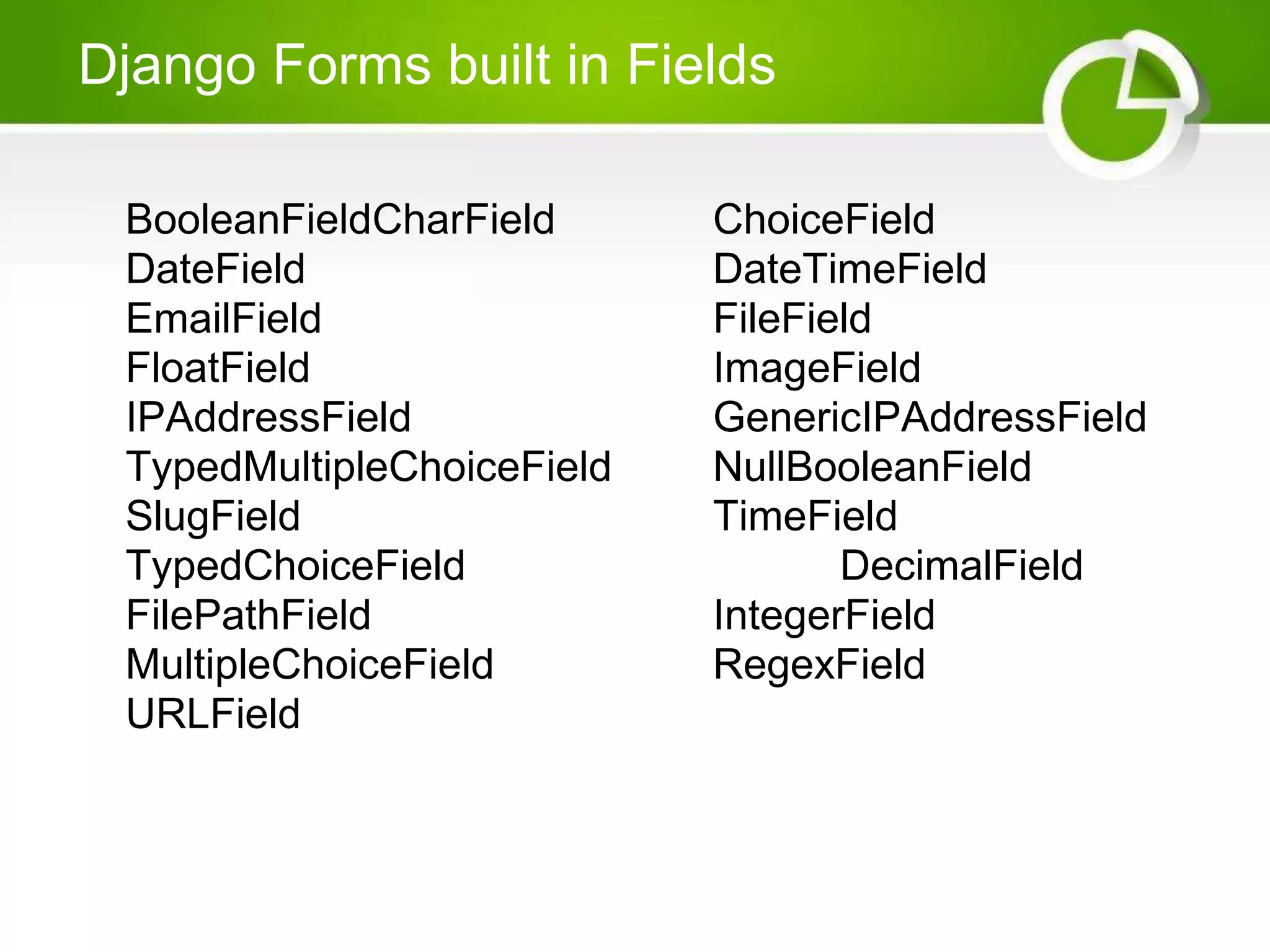 Django Forms built in Fields

BooleanFieldCharField
DateField
EmailField
FloatField
IPAddressField
TypedMultipleChoiceField
SlugField
TypedChoiceField
FilePathField
MultipleChoiceField
URLField

ChoiceField
DateTimeField
FileField
ImageField
GenericIPAddressField
NullBooleanField
TimeField
DecimalField
IntegerField
RegexField